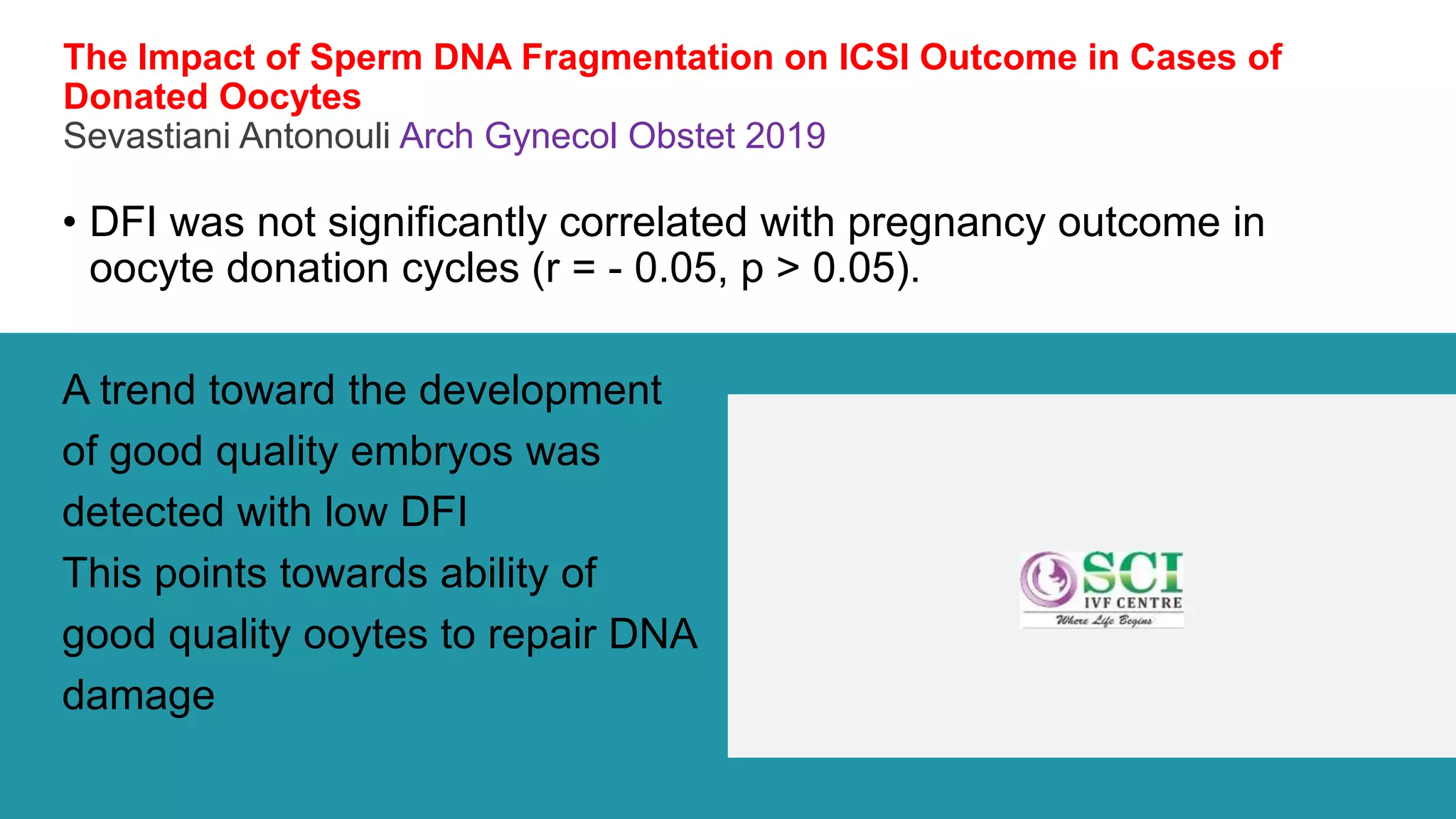 The Impact of Sperm DNA Fragmentation on ICSI Outcome in Cases of Donated Oocytes
Sevastiani Antonouli Arch Gynecol Obstet 2019

• DFI was not significantly correlated with pregnancy outcome in oocyte donation cycles (r = - 0.05, p > 0.05).

A trend toward the development of good quality embryos was detected with low DFI
This points towards ability of good quality ooytes to repair DNA damage

SCI
IVF CENTRE
Where Life Begins